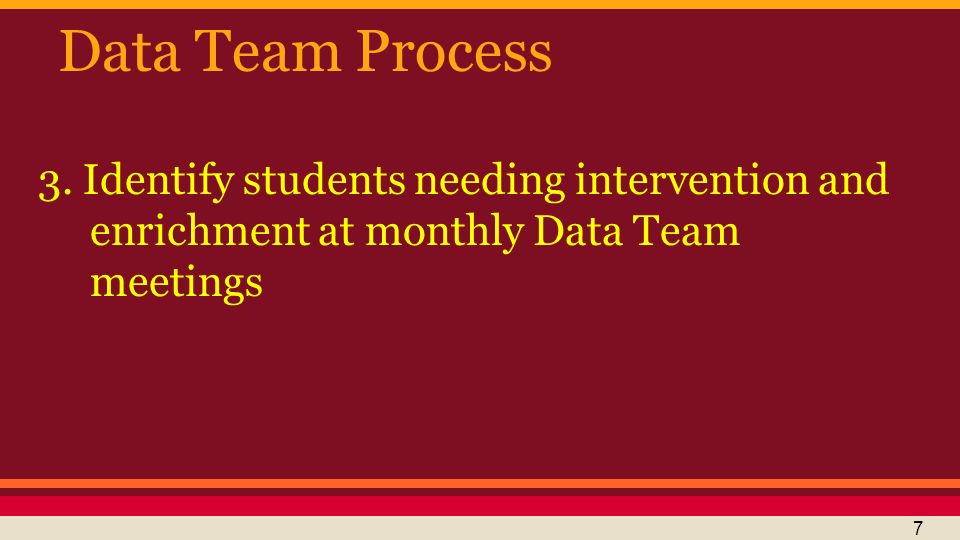 Data Team Process

3. Identify students needing intervention and enrichment at monthly Data Team meetings

7